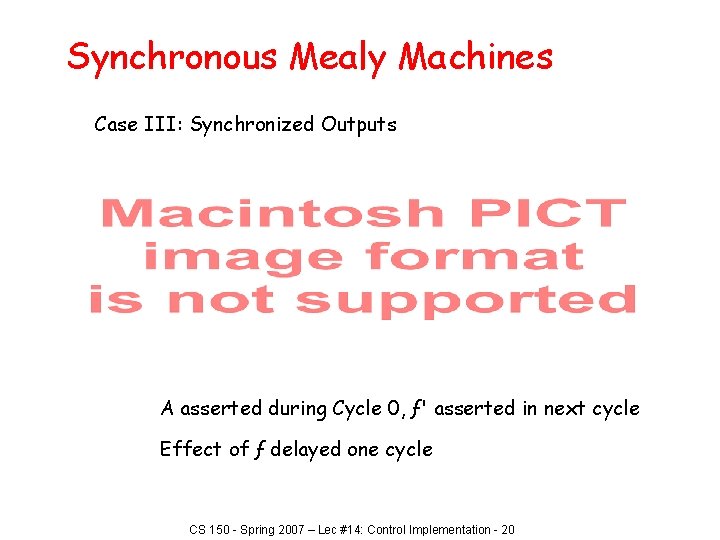 Synchronous Mealy Machines

Case III: Synchronized Outputs

Macintosh PICT image format is not supported

A asserted during Cycle 0, ƒ' asserted in next cycle

Effect of ƒ delayed one cycle

CS 150 - Spring 2007 – Lec #14: Control Implementation - 20